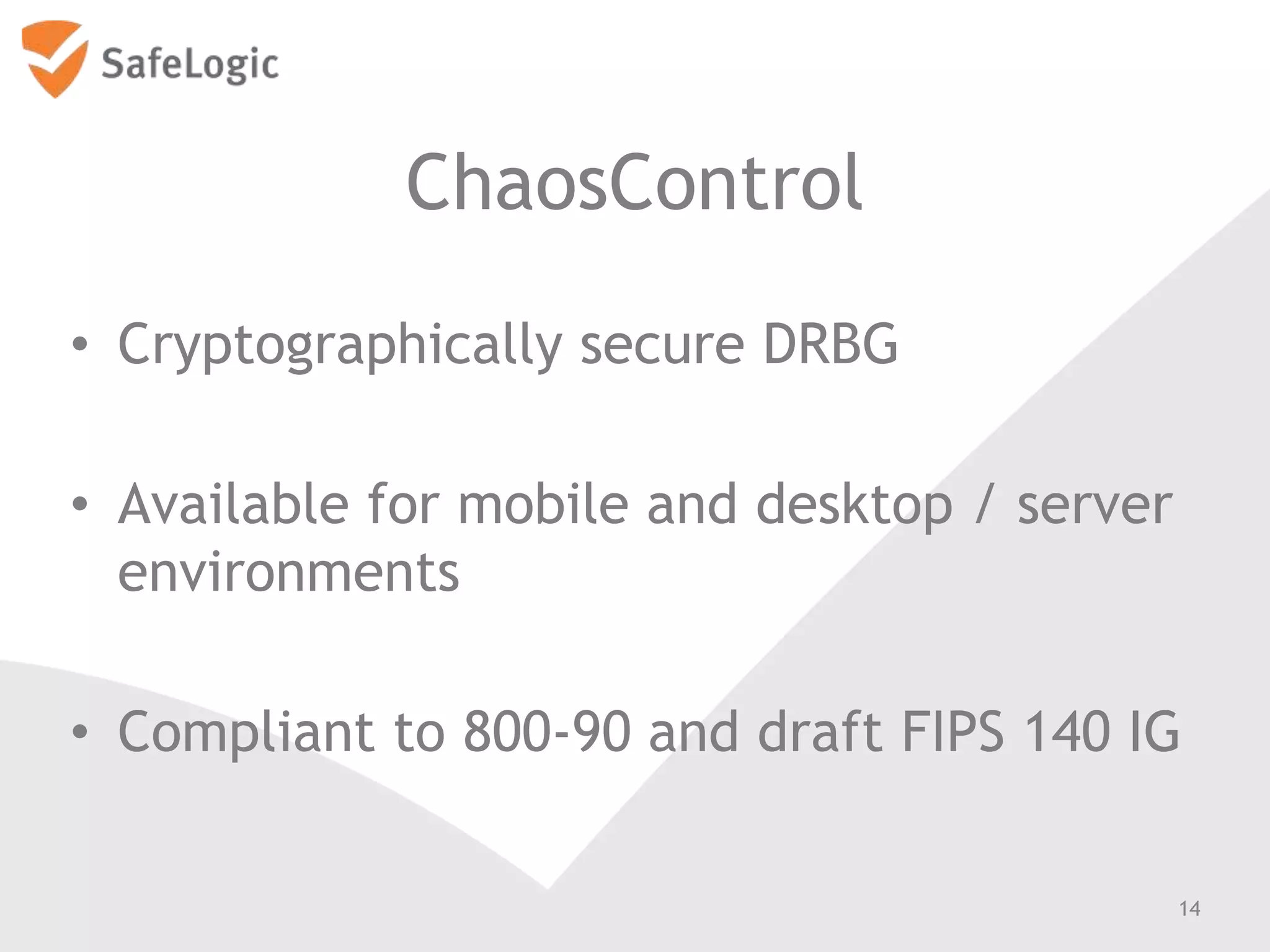 SafeLogic

ChaosControl

• Cryptographically secure DRBG

• Available for mobile and desktop / server environments

• Compliant to 800-90 and draft FIPS 140 IG

14